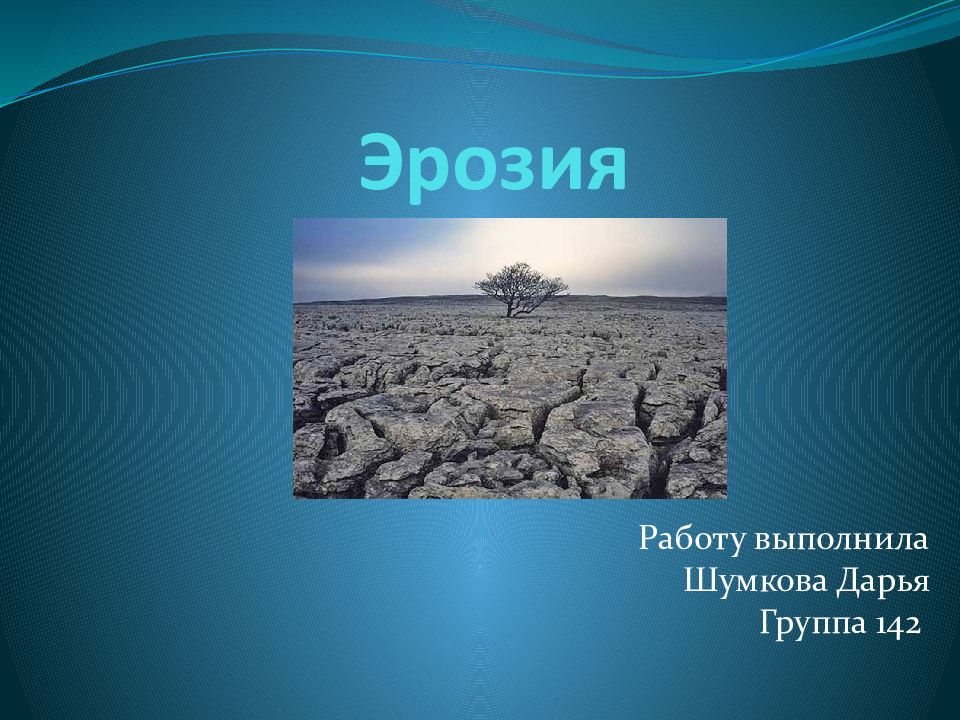 Эрозия

Работу выполнила
Шумкова Дарья
Группа 142